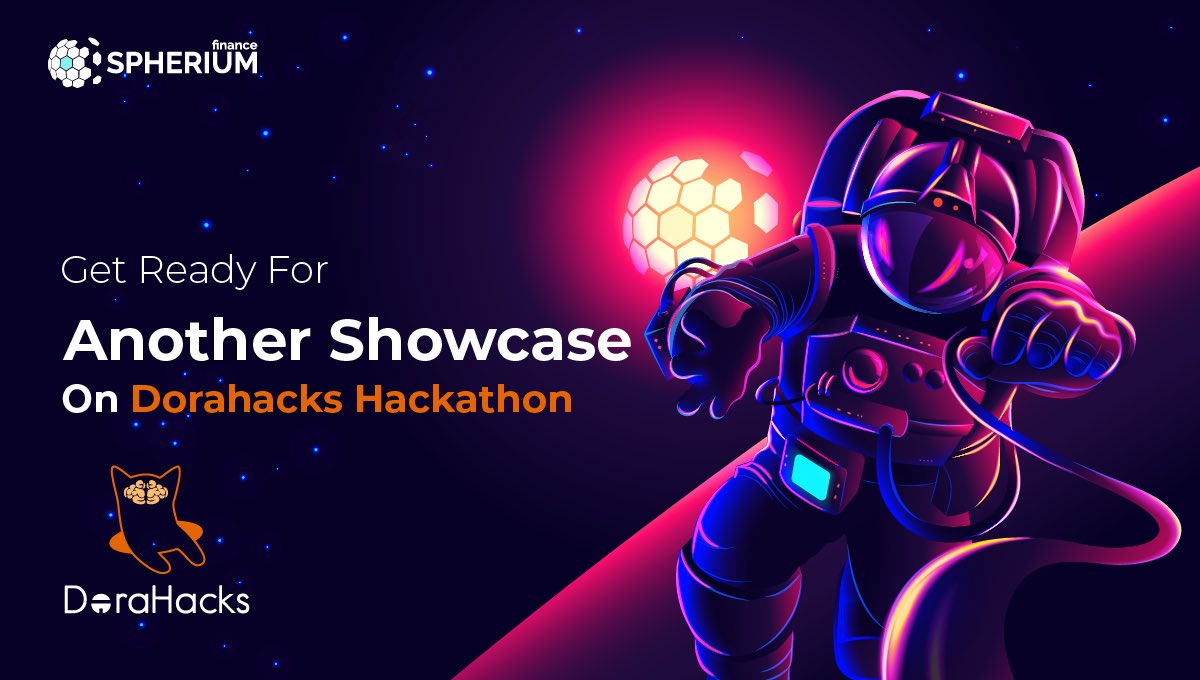 finance
SPHERIUM

Get Ready For
Another Showcase
On Dorahacks Hackathon

DoraHacks